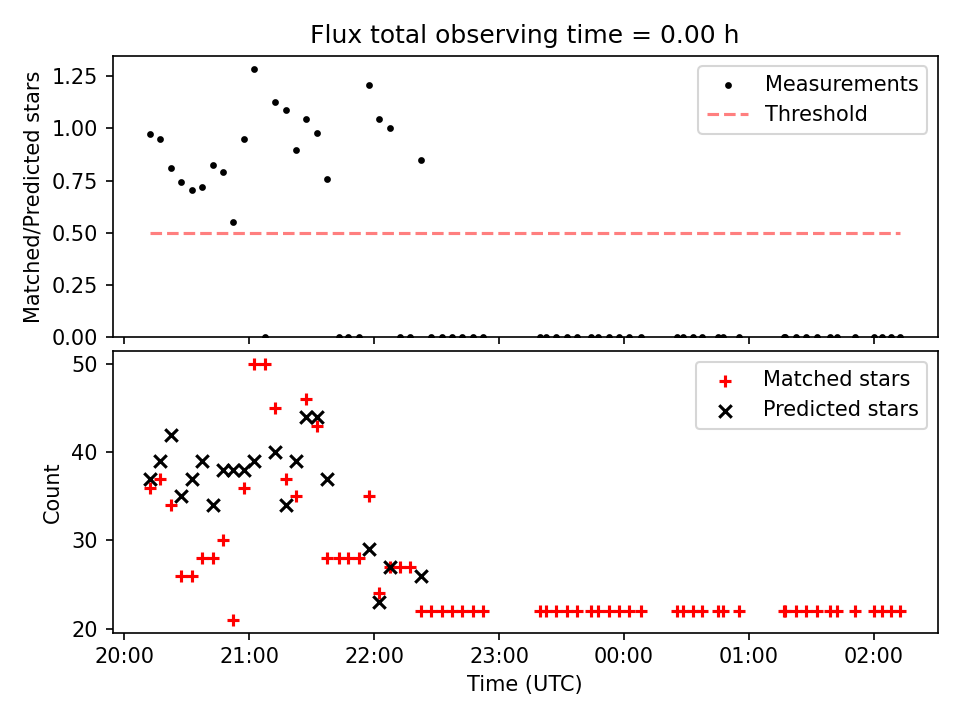 Flux total observing time = 0.00 h

Matched/Predicted stars

1.25
1.00
0.75
0.50
0.25
0.00

Measurements
Threshold

Count

50
40
30
20

Matched stars
Predicted stars

20:00 21:00 22:00 23:00 00:00 01:00 02:00

Time (UTC)